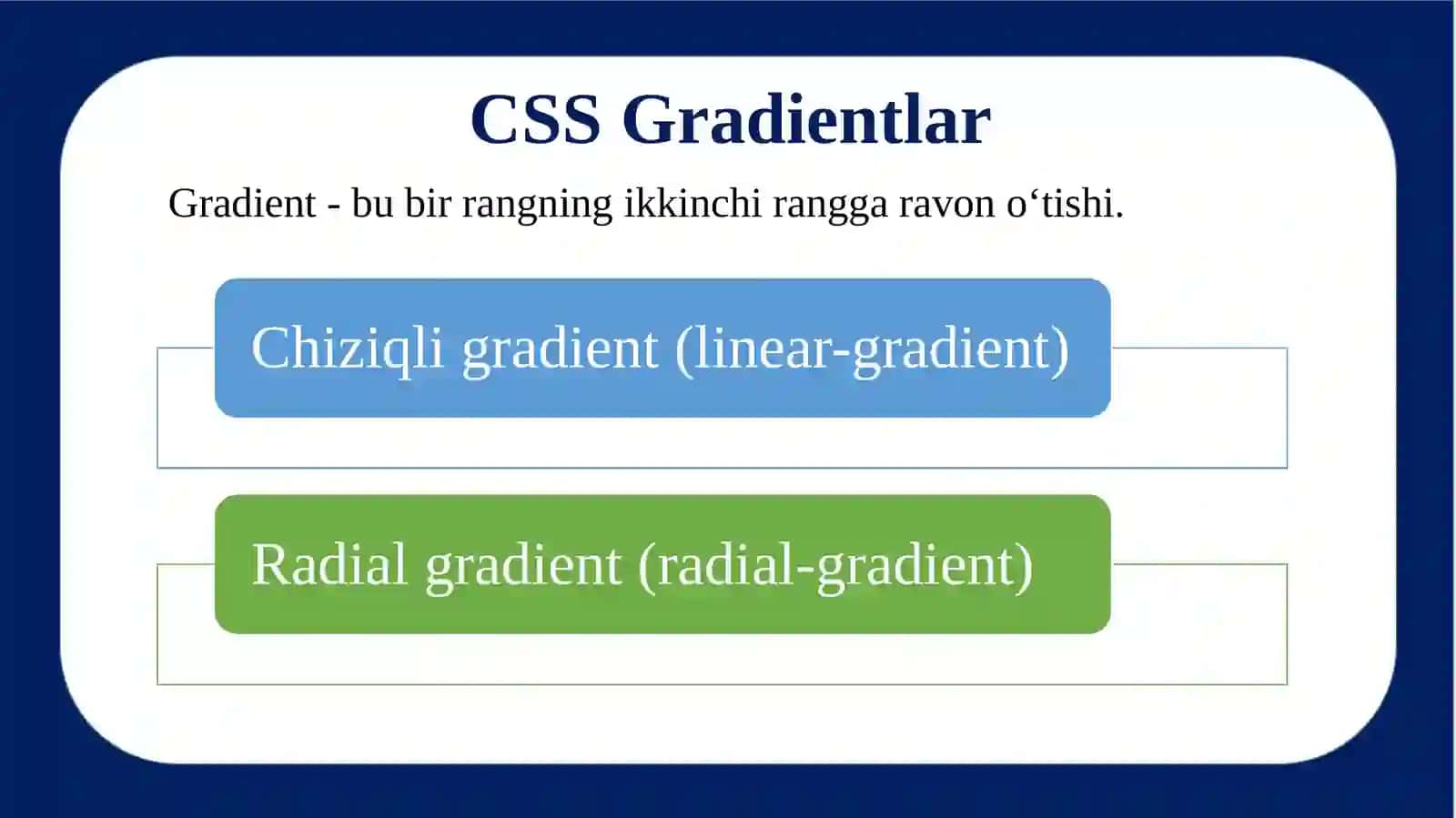 CSS Gradientlar

Gradient - bu bir rangning ikkinchi rangga ravon o‘tishi.

Chiziqli gradient (linear-gradient)

Radial gradient (radial-gradient)